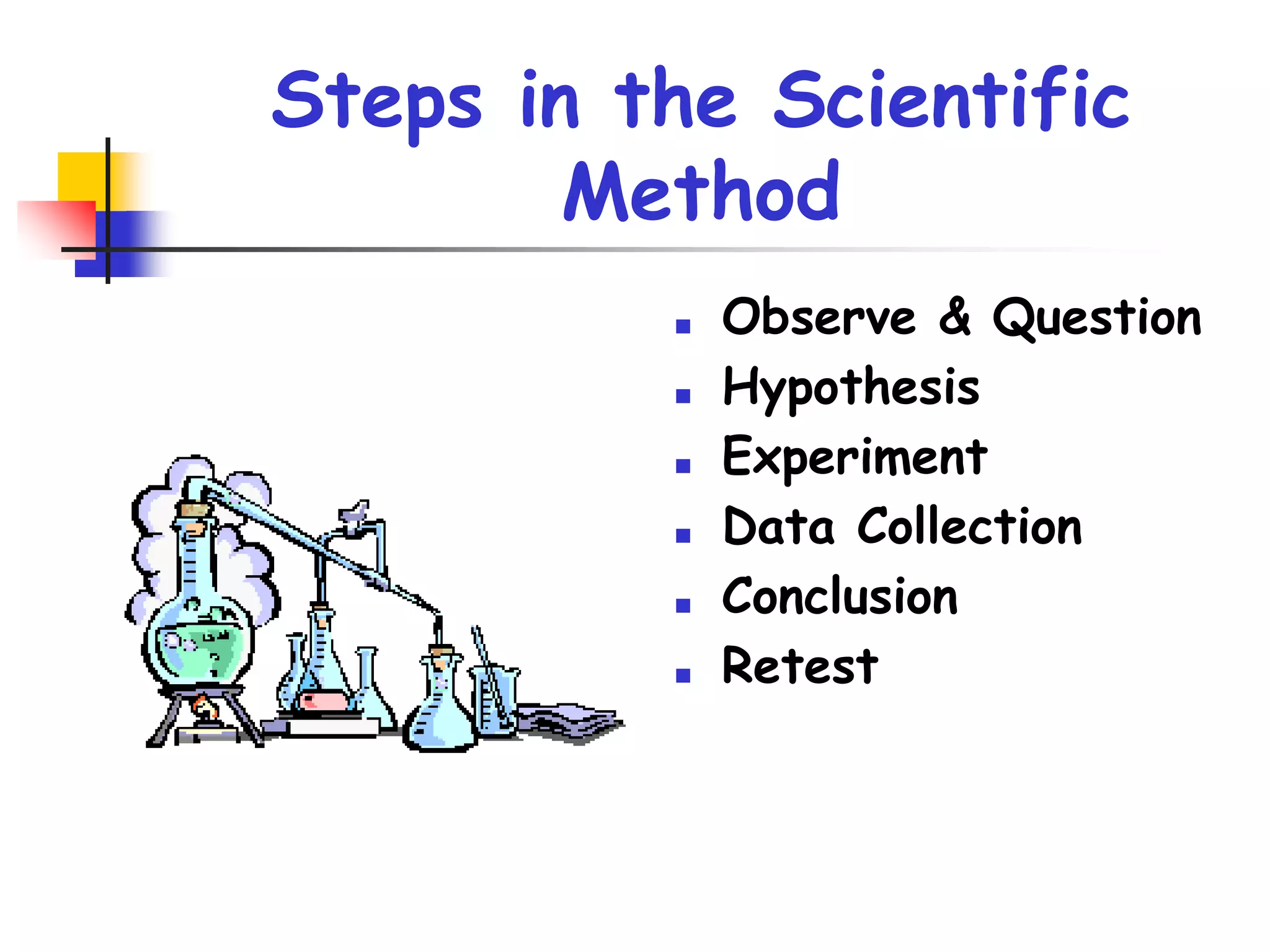 Steps in the Scientific Method

- Observe & Question
- Hypothesis
- Experiment
- Data Collection
- Conclusion
- Retest